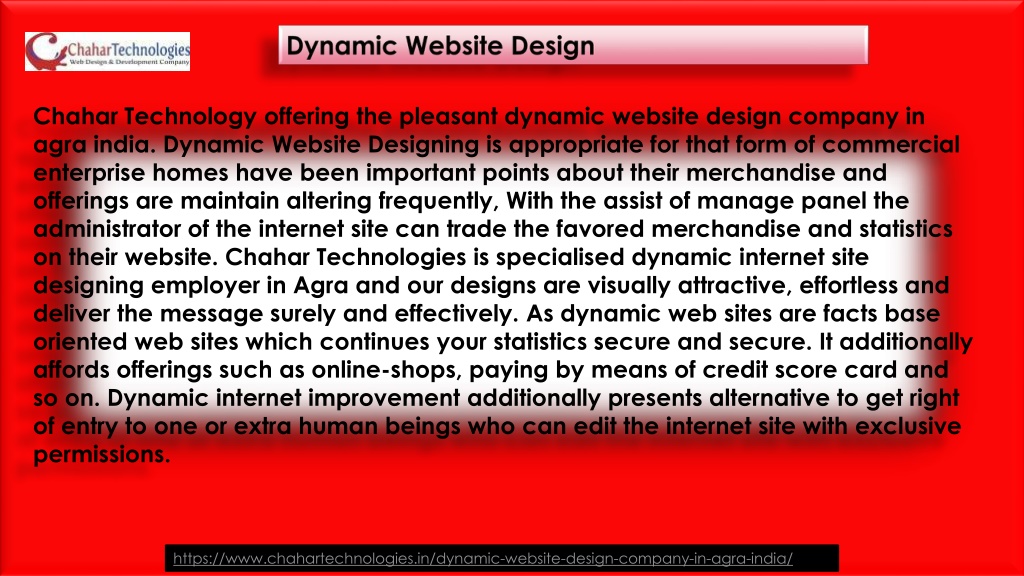 ChaharTechnologies
Web Design & Development Company

Dynamic Website Design

Chahar Technology offering the pleasant dynamic website design company in agra india. Dynamic Website Designing is appropriate for that form of commercial enterprise homes have been important points about their merchandise and offerings are maintain altering frequently, With the assist of manage panel the administrator of the internet site can trade the favored merchandise and statistics on their website. Chahar Technologies is specialised dynamic internet site designing employer in Agra and our designs are visually attractive, effortless and deliver the message surely and effectively. As dynamic web sites are facts base oriented web sites which continues your statistics secure and secure. It additionally affords offerings such as online-shops, paying by means of credit score card and so on. Dynamic internet improvement additionally presents alternative to get right of entry to one or extra human beings who can edit the internet site with exclusive permissions.

https://www.chahartechnologies.in/dynamic-website-design-company-in-agra-india/